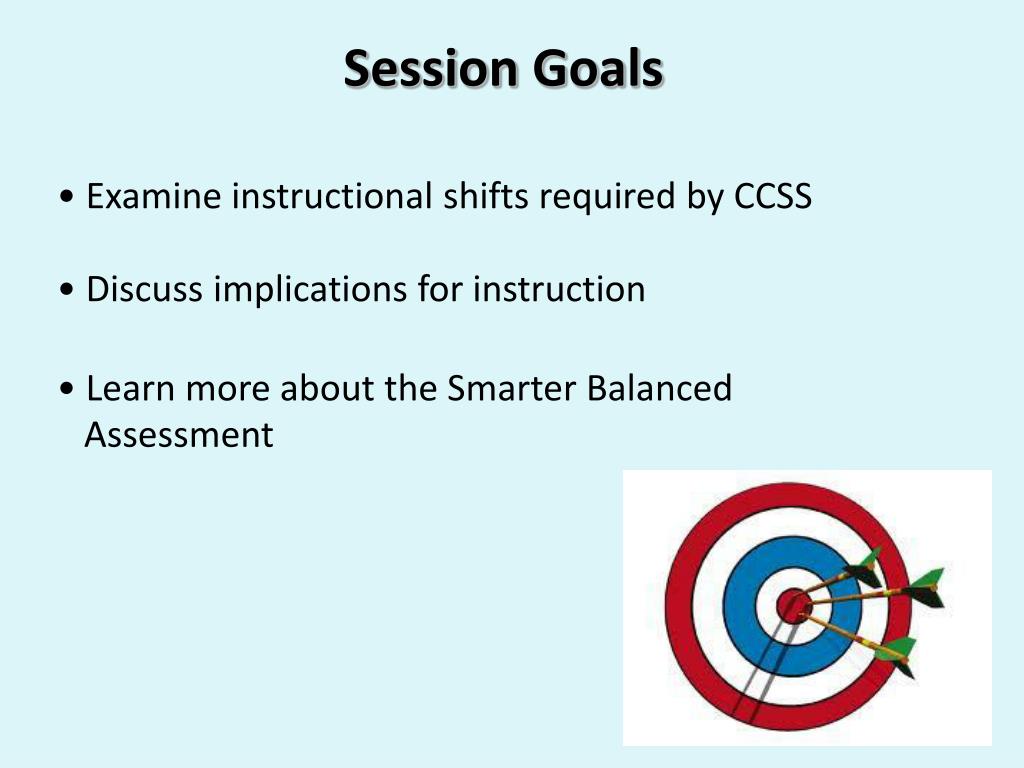 Session Goals

• Examine instructional shifts required by CCSS

• Discuss implications for instruction

• Learn more about the Smarter Balanced Assessment